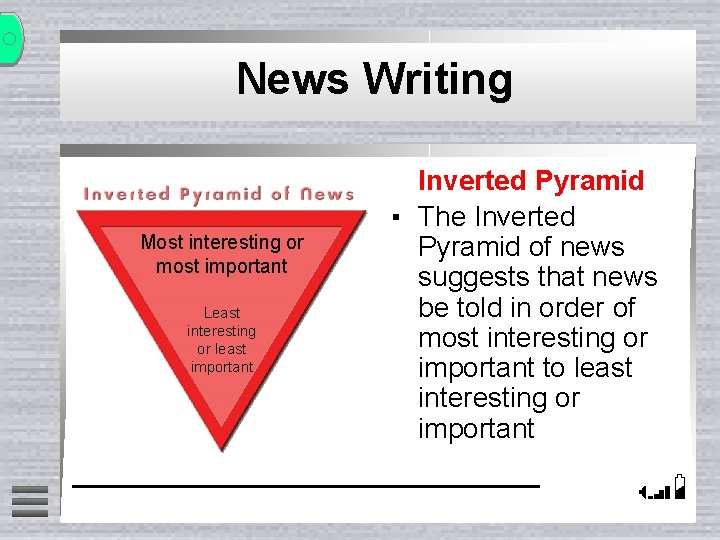 News Writing

Inverted Pyramid of News

Most interesting or most important

Least interesting or least important

Inverted Pyramid

▪ The Inverted Pyramid of news suggests that news be told in order of most interesting or important to least interesting or important